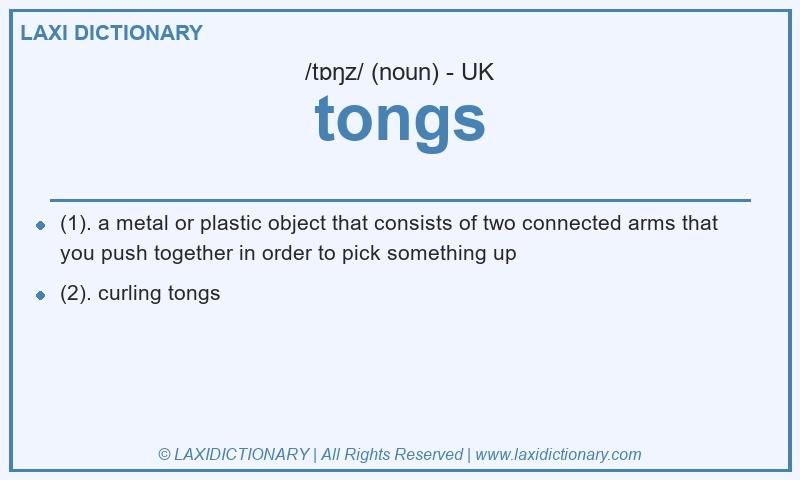 LAXI DICTIONARY

/tɒŋz/ (noun) - UK

tongs

- (1). a metal or plastic object that consists of two connected arms that you push together in order to pick something up
- (2). curling tongs

© LAXIDICTIONARY | All Rights Reserved | www.laxidictionary.com